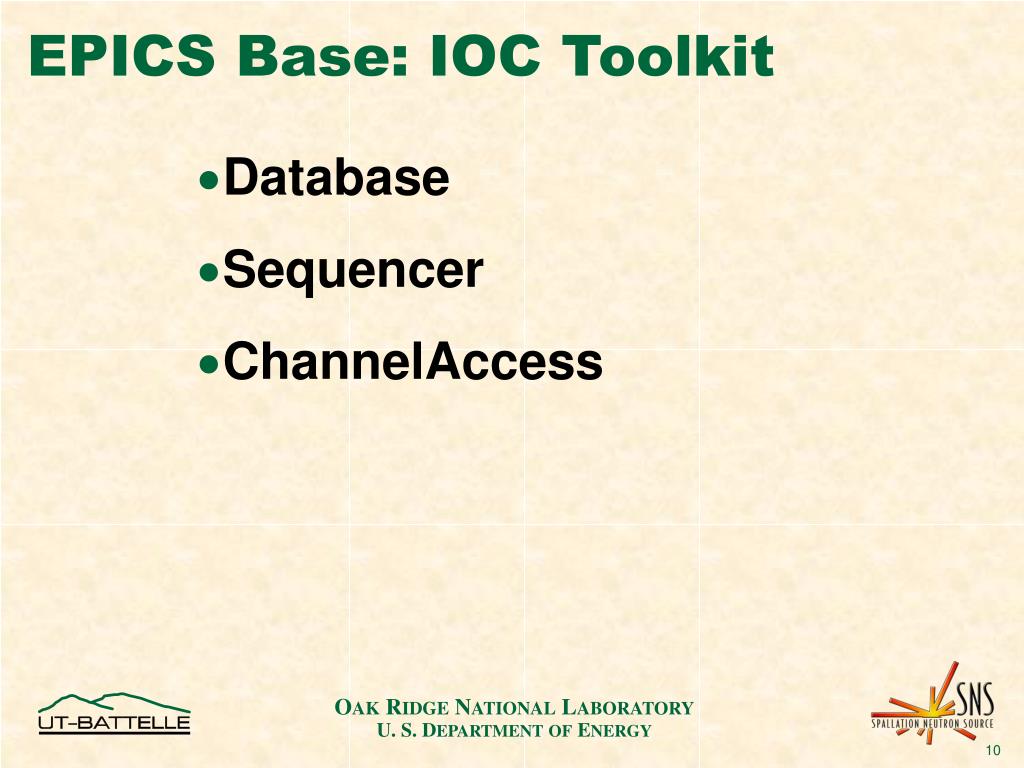 EPICS Base: IOC Toolkit

• Database
• Sequencer
• ChannelAccess

UT-BATTELLE

OAK RIDGE NATIONAL LABORATORY
U. S. DEPARTMENT OF ENERGY

SNS
SPALLATION NEUTRON SOURCE

10